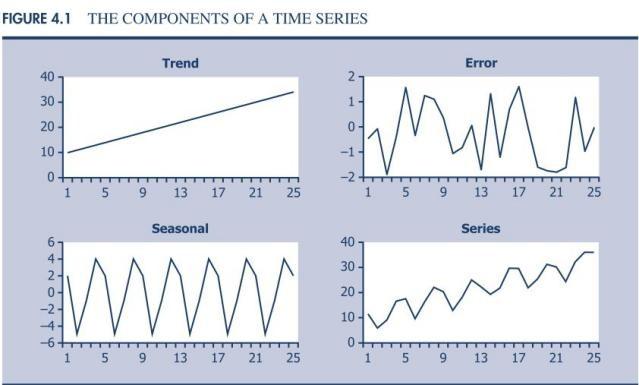 FIGURE 4.1 THE COMPONENTS OF A TIME SERIES

Trend

40
30
20
10
0
1 5 9 13 17 21 25

Error

2
1
0
−1
−2
1 5 9 13 17 21 25

Seasonal

6
4
2
0
−2
−4
−6
1 5 9 13 17 21 25

Series

40
30
20
10
0
1 5 9 13 17 21 25